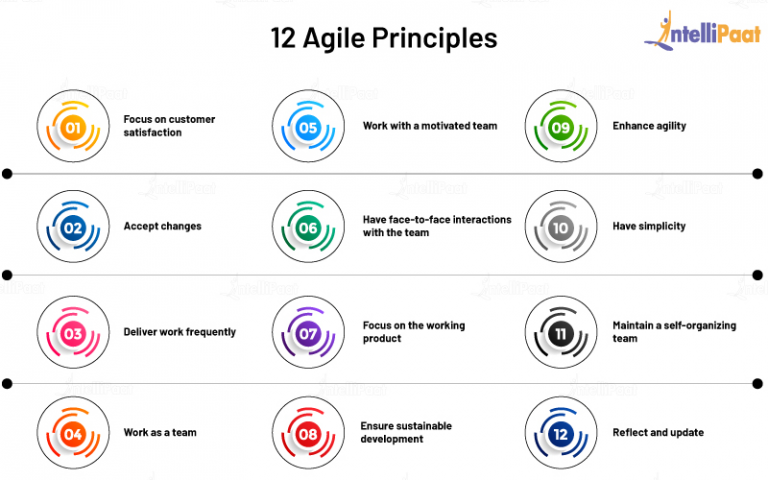 12 Agile Principles

IntelliPaat

01 Focus on customer satisfaction

02 Accept changes

03 Deliver work frequently

04 Work as a team

05 Work with a motivated team

06 Have face-to-face interactions with the team

07 Focus on the working product

08 Ensure sustainable development

09 Enhance agility

10 Have simplicity

11 Maintain a self-organizing team

12 Reflect and update